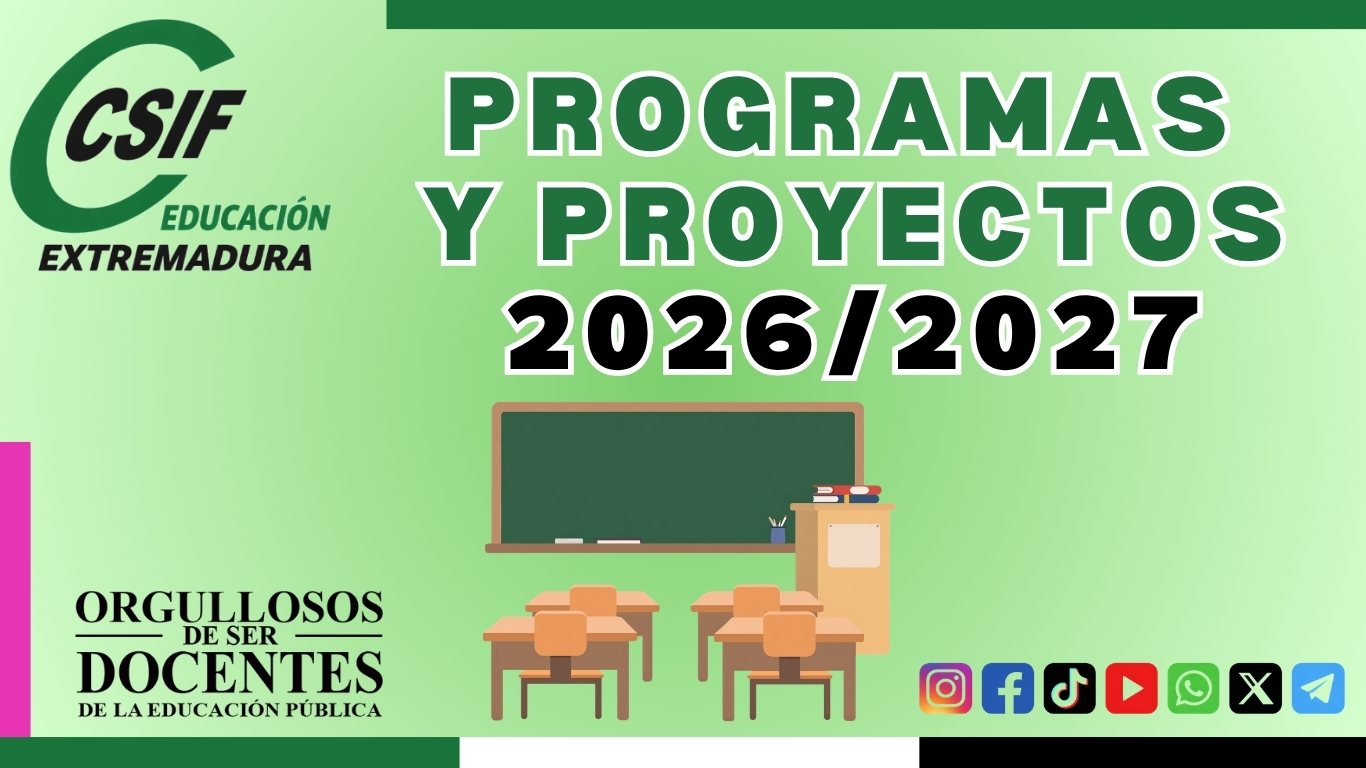 CSIF
EDUCACIÓN
EXTREMADURA

PROGRAMAS
Y PROYECTOS
2026/2027

ORGULLOSOS
DE SER
DOCENTES
DE LA EDUCACIÓN PÚBLICA